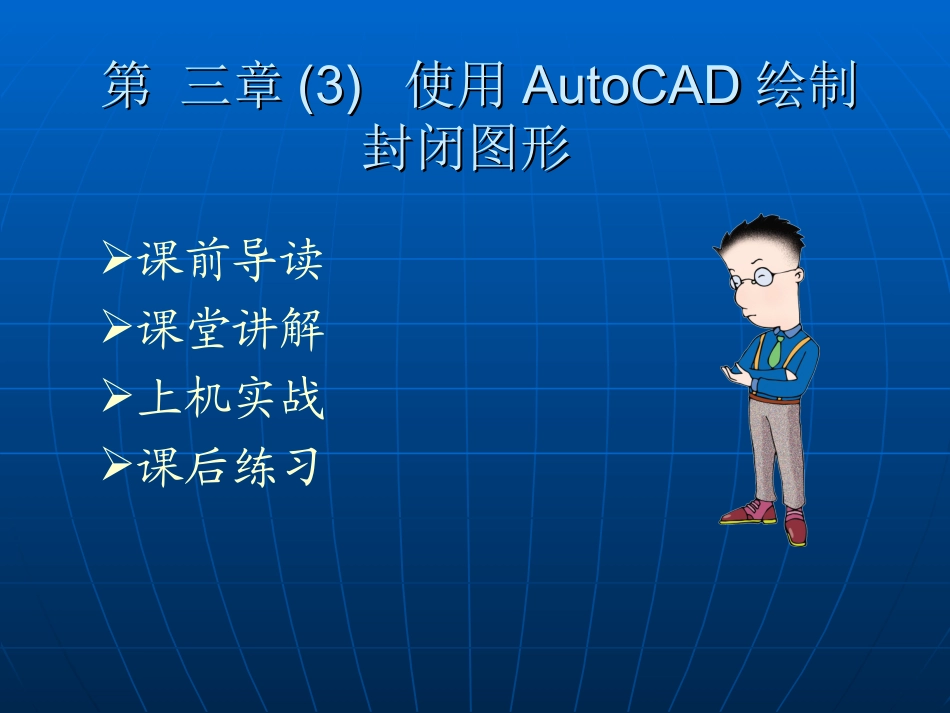 第 三章 (3) 使用 AutoCAD 绘制封闭图形

➢课前导读
➢课堂讲解
➢上机实战
➢课后练习